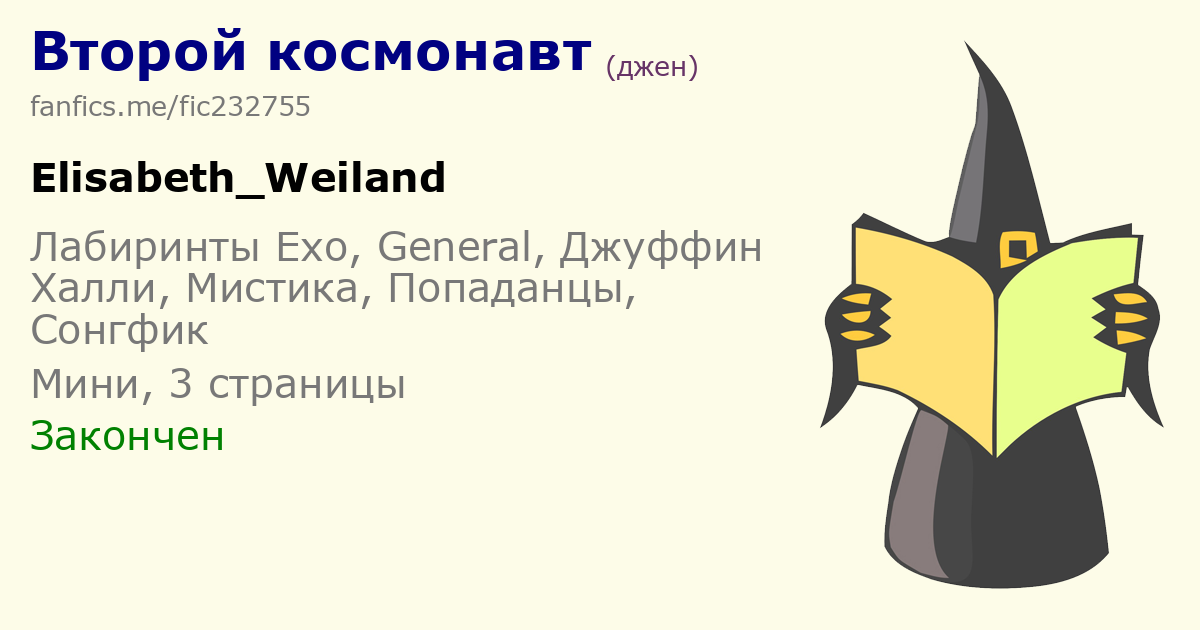 Второй космонавт (джен)
fanfics.me/fic232755

Elisabeth_Weiland

Лабиринты Ехо, General, Джуффин Халли, Мистика, Попаданцы, Сонгфик

Мини, 3 страницы

Закончен